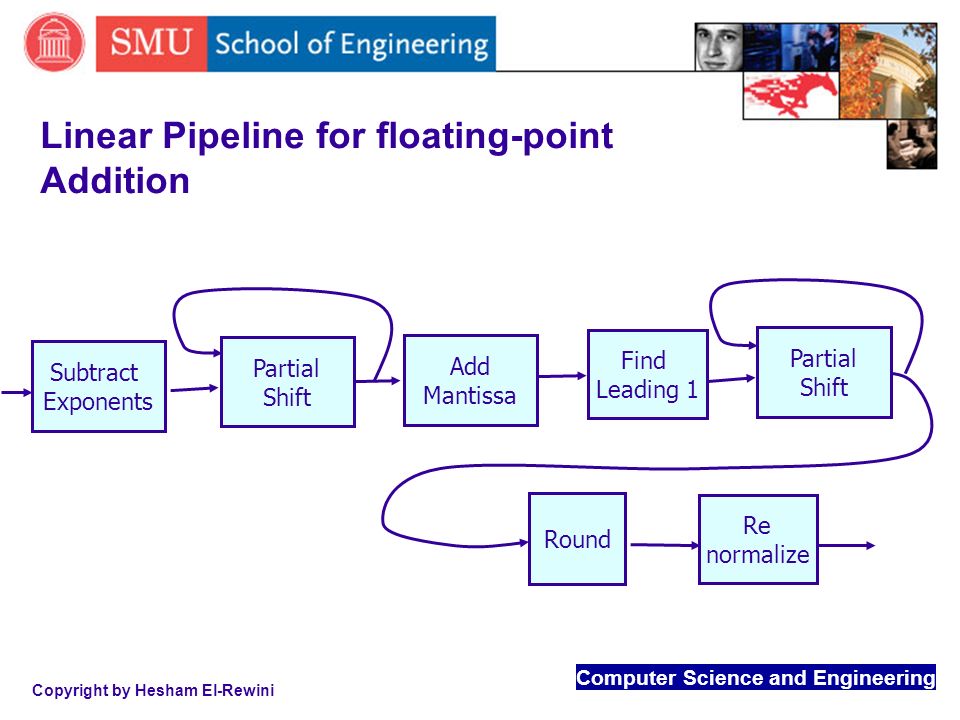 SMU School of Engineering

Linear Pipeline for floating-point Addition

Subtract Exponents

Partial Shift

Add Mantissa

Find Leading 1

Partial Shift

Round

Re normalize

Copyright by Hesham El-Rewini

Computer Science and Engineering